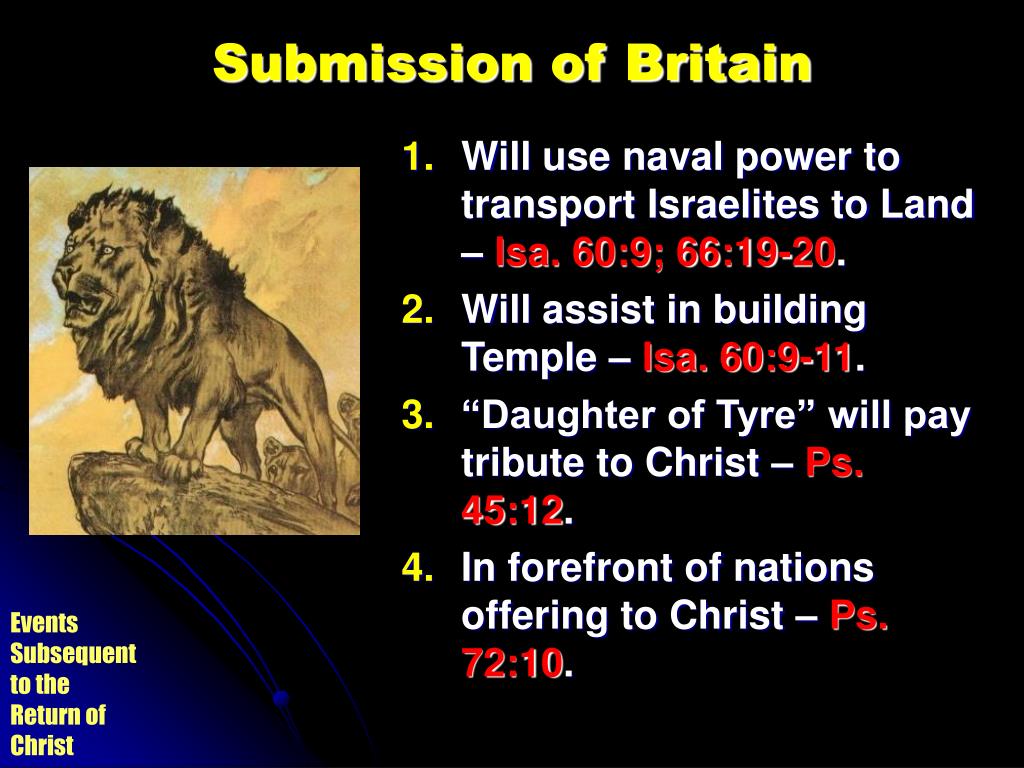 Submission of Britain

1. Will use naval power to transport Israelites to Land – Isa. 60:9; 66:19-20.
2. Will assist in building Temple – Isa. 60:9-11.
3. “Daughter of Tyre” will pay tribute to Christ – Ps. 45:12.
4. In forefront of nations offering to Christ – Ps. 72:10.

Events Subsequent to the Return of Christ